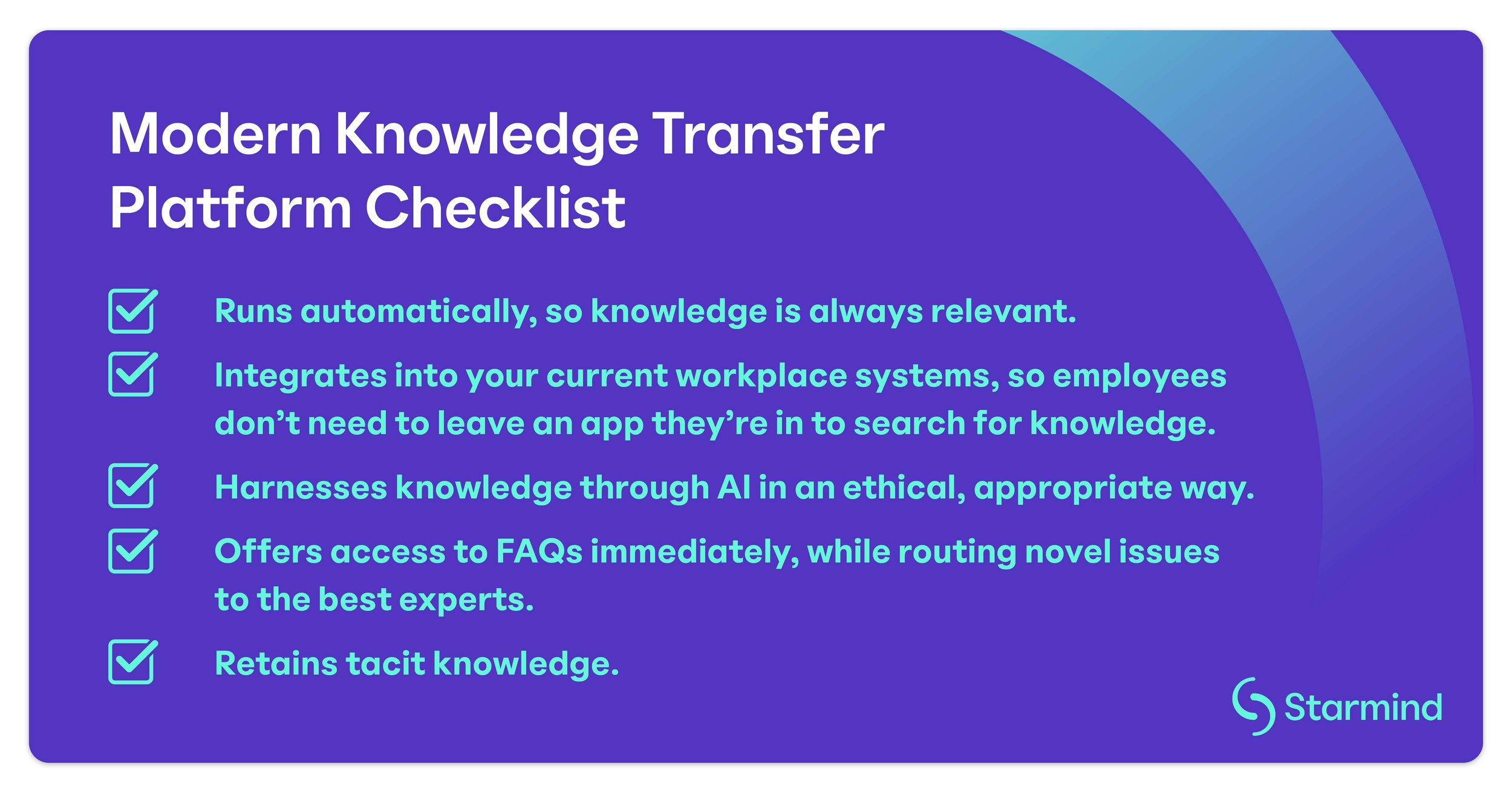 Modern Knowledge Transfer Platform Checklist

Runs automatically, so knowledge is always relevant.

Integrates into your current workplace systems, so employees don’t need to leave an app they’re in to search for knowledge.

Harnesses knowledge through AI in an ethical, appropriate way.

Offers access to FAQs immediately, while routing novel issues to the best experts.

Retains tacit knowledge.

Starmind